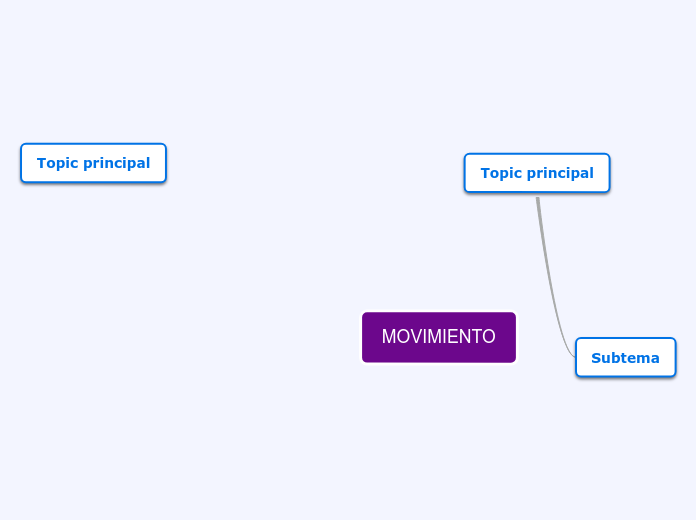 Topic principal

Topic principal

MOVIMIENTO

Subtema